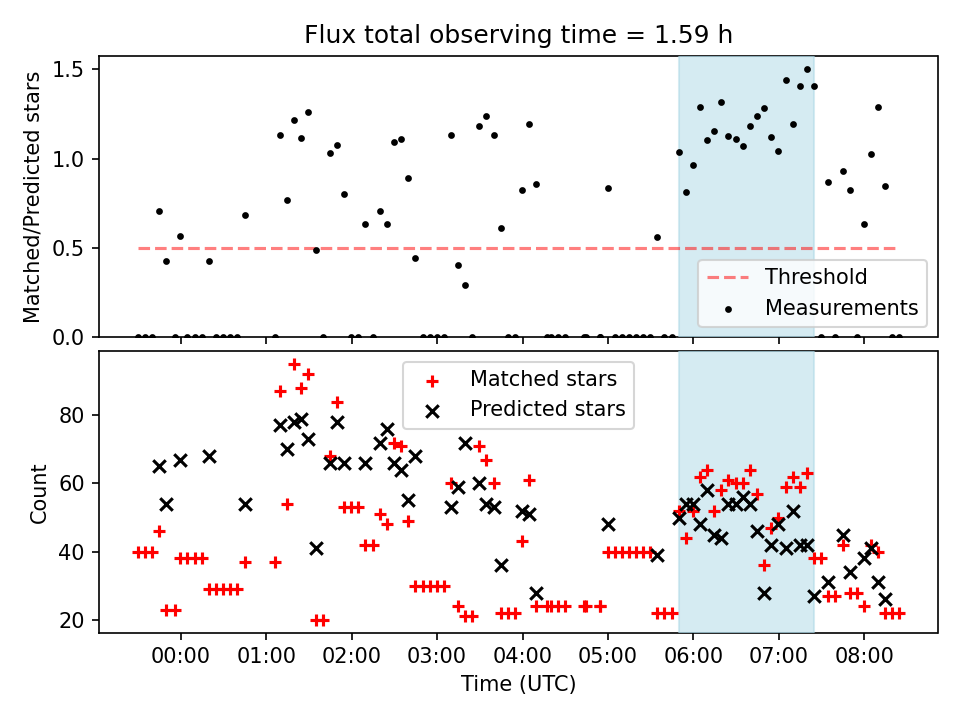 Flux total observing time = 1.59 h

Matched/Predicted stars

1.5
1.0
0.5
0.0

Threshold
Measurements

Count

80
60
40
20

Matched stars
Predicted stars

00:00 01:00 02:00 03:00 04:00 05:00 06:00 07:00 08:00

Time (UTC)